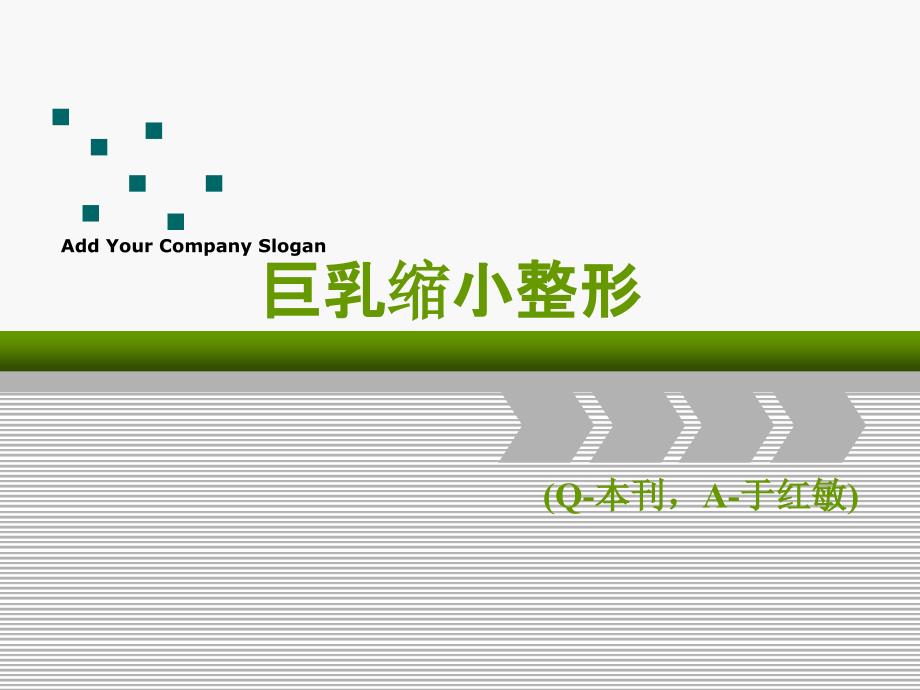 Add Your Company Slogan

巨乳缩小整形

(Q-本刊，A-于红敏)